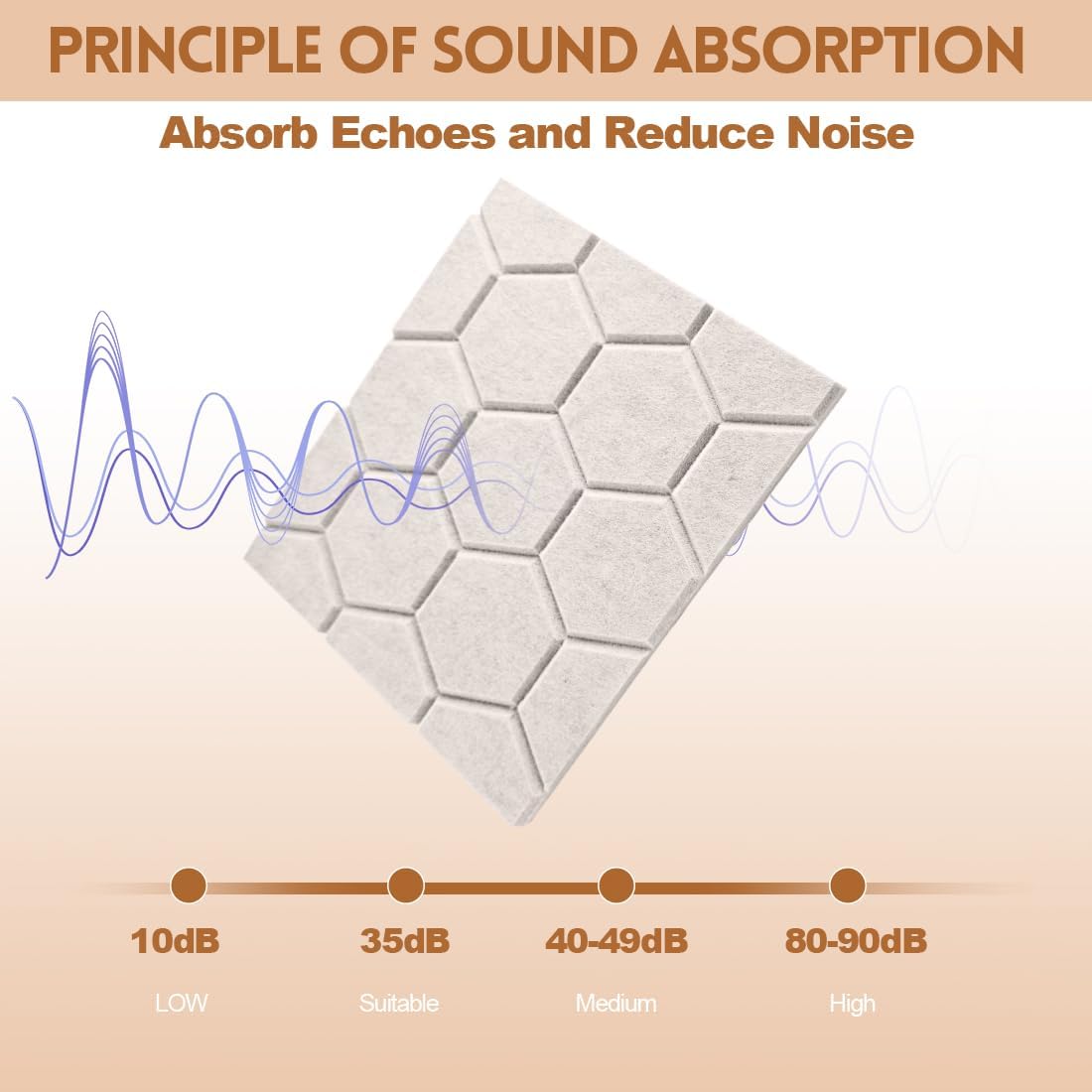 PRINCIPLE OF SOUND ABSORPTION

Absorb Echoes and Reduce Noise

10dB
LOW

35dB
Suitable

40-49dB
Medium

80-90dB
High